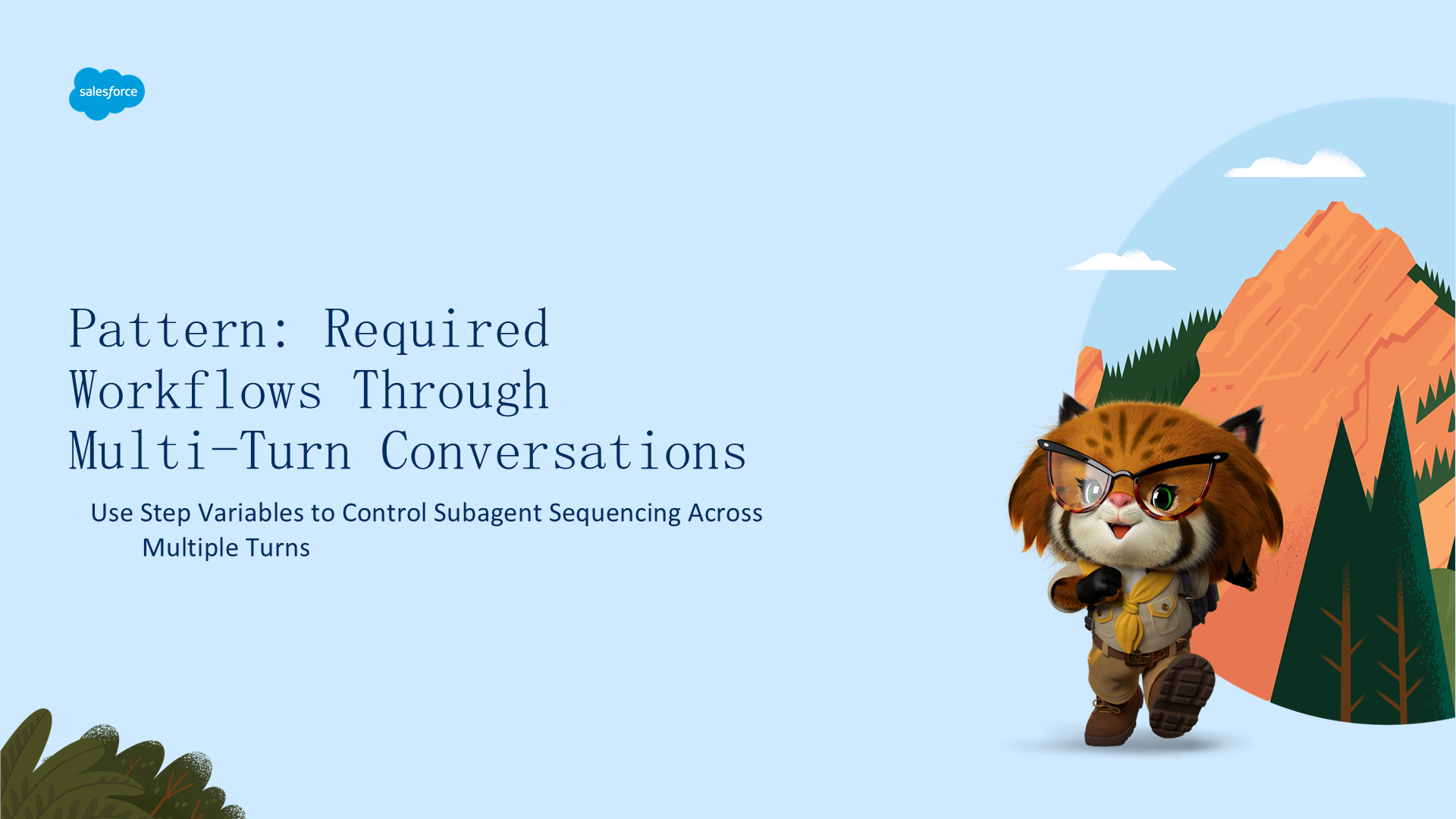 salesforce

Pattern: Required Workflows Through Multi-Turn Conversations

Use Step Variables to Control Subagent Sequencing Across Multiple Turns